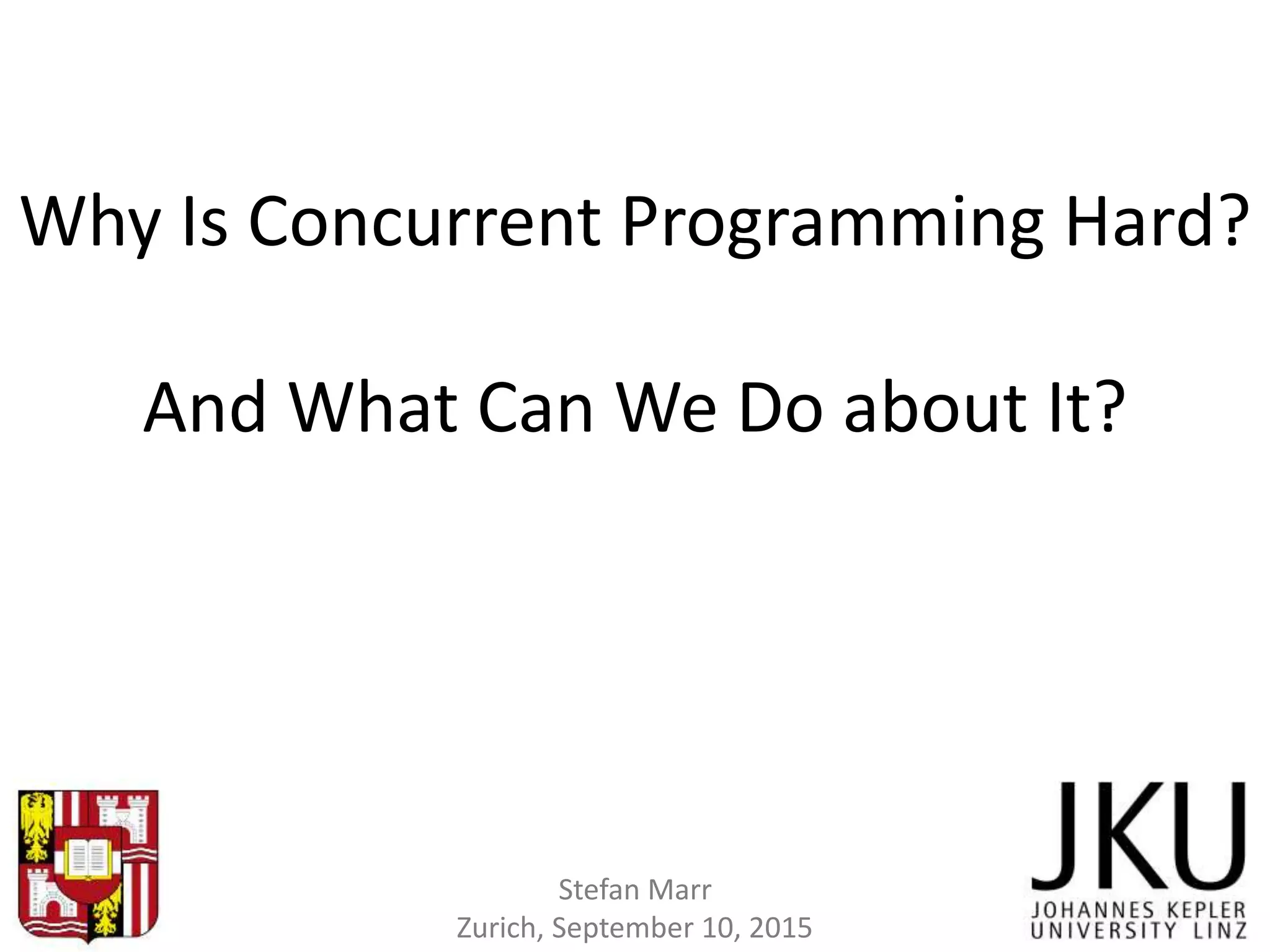 Why Is Concurrent Programming Hard?

And What Can We Do about It?

Stefan Marr
Zurich, September 10, 2015

JKU
JOHANNES KEPLER
UNIVERSITY LINZ